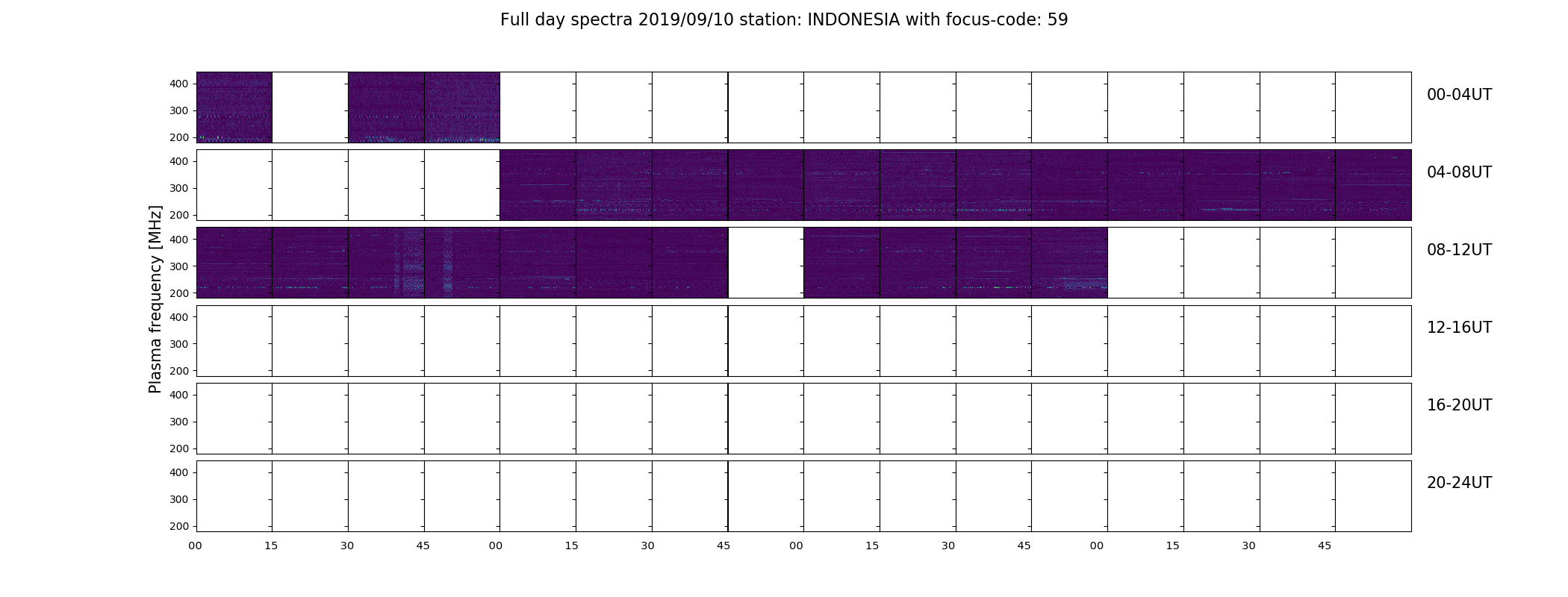 Full day spectra 2019/09/10 station: INDONESIA with focus-code: 59

Plasma frequency [MHz]

400
300
200
00-04UT

400
300
200
04-08UT

400
300
200
08-12UT

400
300
200
12-16UT

400
300
200
16-20UT

400
300
200
20-24UT

00 15 30 45 00 15 30 45 00 15 30 45 00 15 30 45